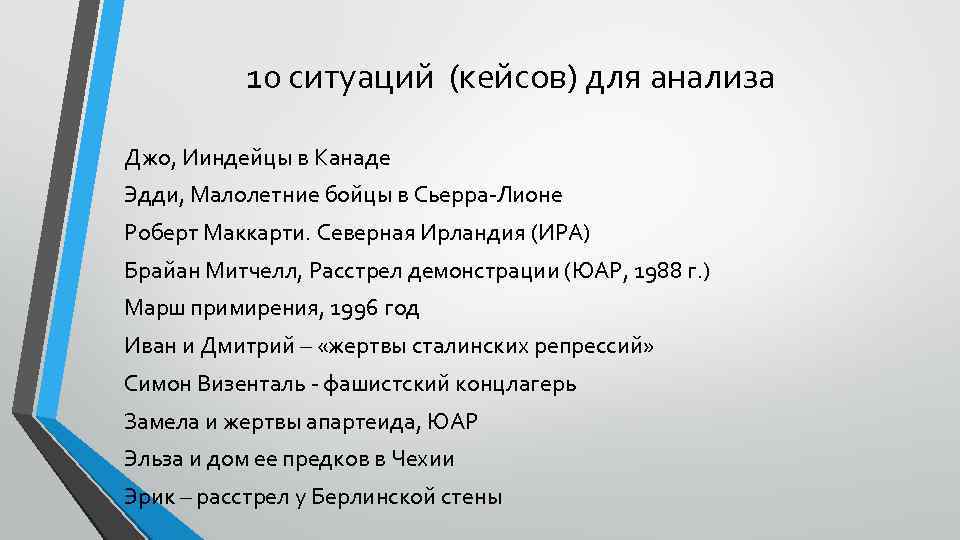 10 ситуаций (кейсов) для анализа

Джо, Ииндейцы в Канаде

Эдди, Малолетние бойцы в Сьерра-Лионе

Роберт Маккарти. Северная Ирландия (ИРА)

Брайан Митчелл, Расстрел демонстрации (ЮАР, 1988 г.)

Марш примирения, 1996 год

Иван и Дмитрий – «жертвы сталинских репрессий»

Симон Визенталь - фашистский концлагерь

Замела и жертвы апартеида, ЮАР

Эльза и дом ее предков в Чехии

Эрик – расстрел у Берлинской стены